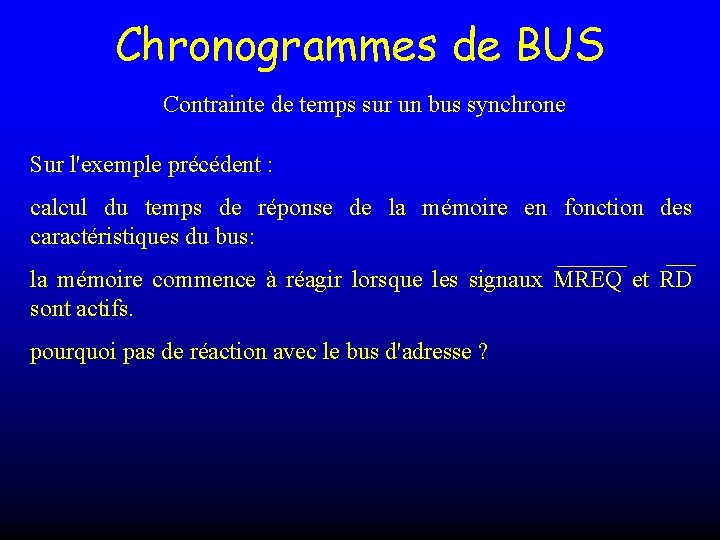 Chronogrammes de BUS

Contrainte de temps sur un bus synchrone

Sur l'exemple précédent :

calcul du temps de réponse de la mémoire en fonction des caractéristiques du bus:

la mémoire commence à réagir lorsque les signaux $\overline{MREQ}$ et $\overline{RD}$ sont actifs.

pourquoi pas de réaction avec le bus d'adresse ?